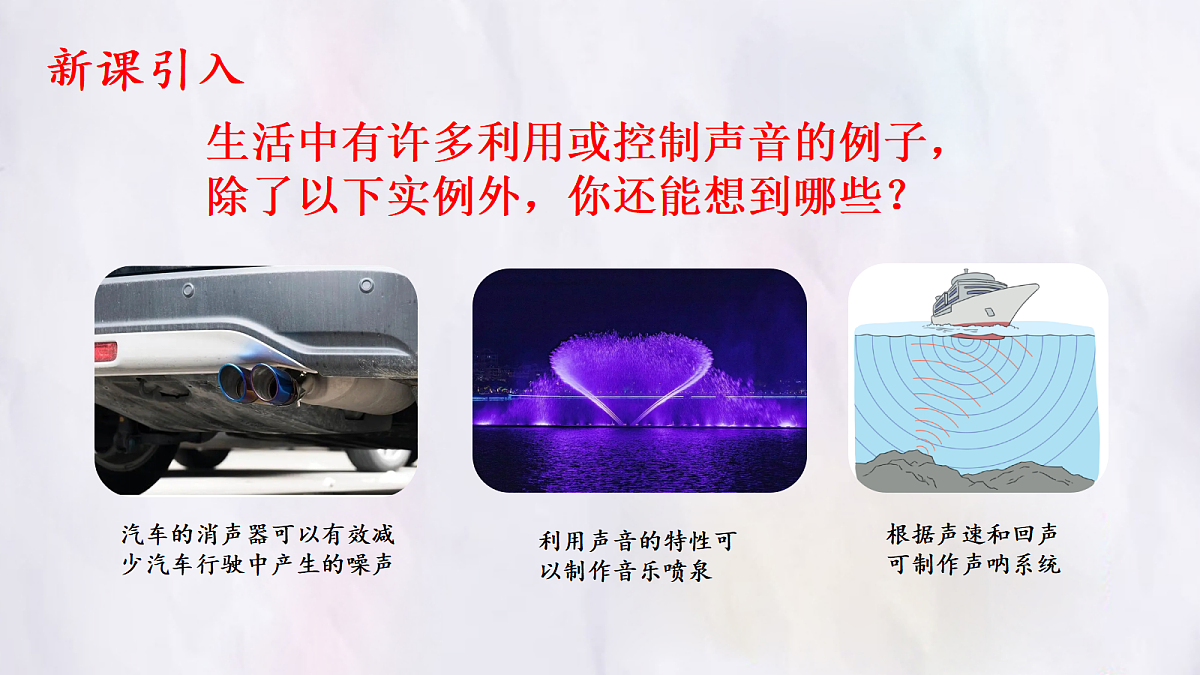 新课引入

生活中有许多利用或控制声音的例子，除了以下实例外，你还能想到哪些？

汽车的消声器可以有效减少汽车行驶中产生的噪声

利用声音的特性可以制作音乐喷泉

根据声速和回声可制作声呐系统